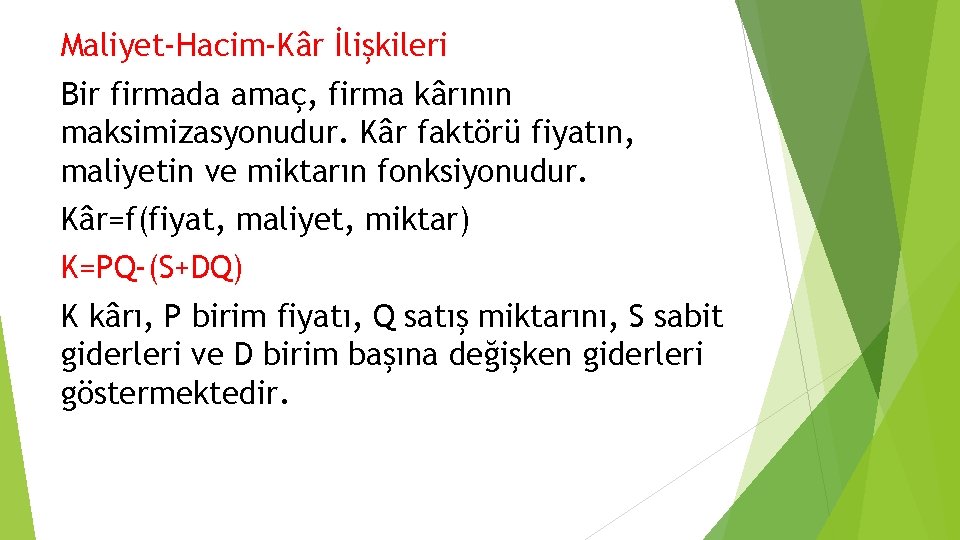 Maliyet-Hacim-Kâr İlişkileri

Bir firmada amaç, firma kârının maksimizasyonudur. Kâr faktörü fiyatın, maliyetin ve miktarın fonksiyonudur.

Kâr=f(fiyat, maliyet, miktar)

K=PQ-(S+DQ)

K kârı, P birim fiyatı, Q satış miktarını, S sabit giderleri ve D birim başına değişken giderleri göstermektedir.